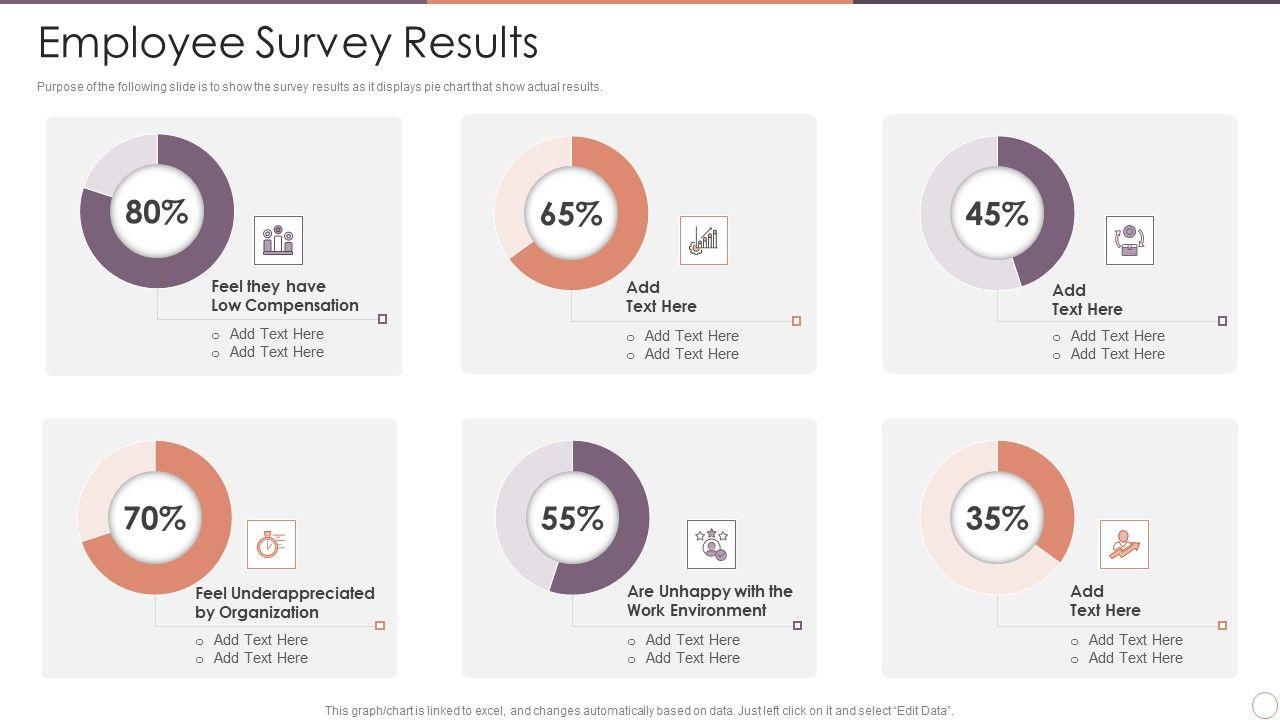 Employee Survey Results

Purpose of the following slide is to show the survey results as it displays pie chart that show actual results.

80%

Feel they have Low Compensation

o Add Text Here
o Add Text Here

65%

Add Text Here

o Add Text Here
o Add Text Here

45%

Add Text Here

o Add Text Here
o Add Text Here

70%

Feel Underappreciated by Organization

o Add Text Here
o Add Text Here

55%

Are Unhappy with the Work Environment

o Add Text Here
o Add Text Here

35%

Add Text Here

o Add Text Here
o Add Text Here

This graph/chart is linked to excel, and changes automatically based on data. Just left click on it and select "Edit Data".